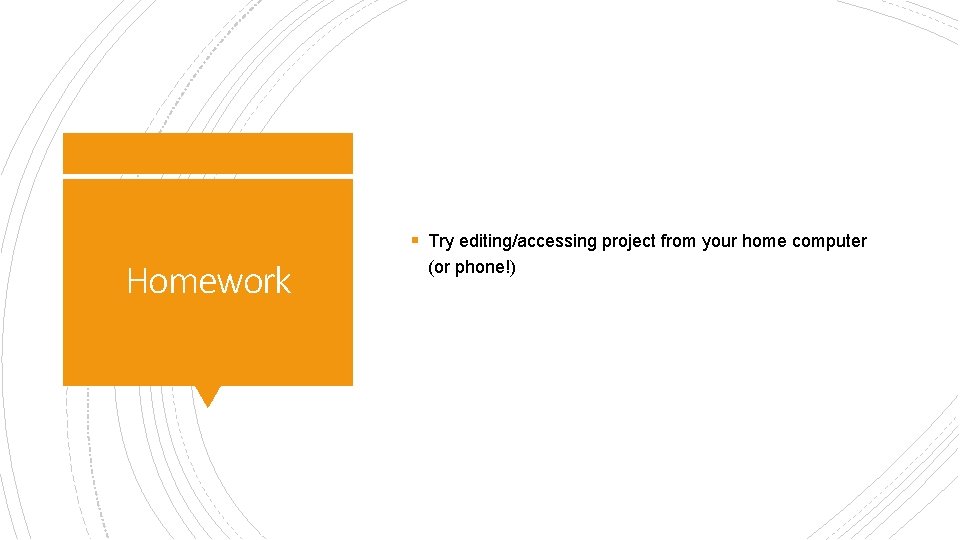 Homework

▪ Try editing/accessing project from your home computer (or phone!)